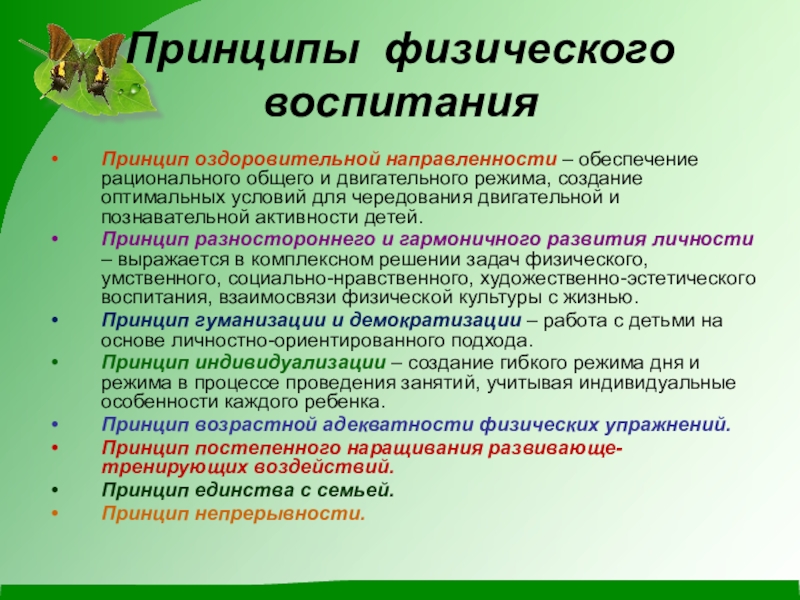 Принципы физического воспитания

• Принцип оздоровительной направленности – обеспечение рационального общего и двигательного режима, создание оптимальных условий для чередования двигательной и познавательной активности детей.
• Принцип разностороннего и гармоничного развития личности – выражается в комплексном решении задач физического, умственного, социально-нравственного, художественно-эстетического воспитания, взаимосвязи физической культуры с жизнью.
• Принцип гуманизации и демократизации – работа с детьми на основе личностно-ориентированного подхода.
• Принцип индивидуализации – создание гибкого режима дня и режима в процессе проведения занятий, учитывая индивидуальные особенности каждого ребенка.
• Принцип возрастной адекватности физических упражнений.
• Принцип постепенного наращивания развивающе-тренирующих воздействий.
• Принцип единства с семьей.
• Принцип непрерывности.